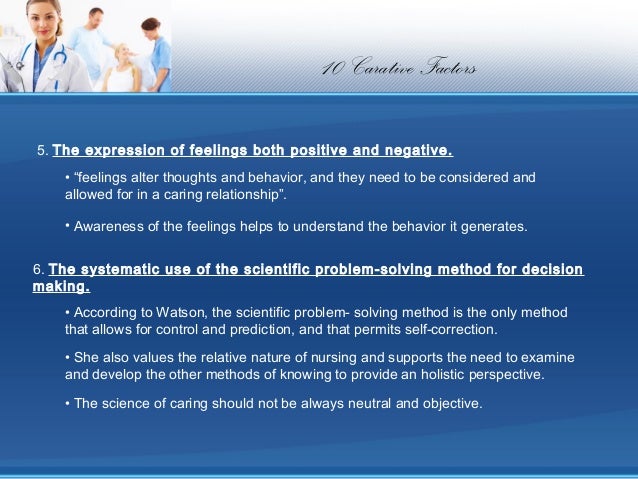 10 Carative Factors

5. The expression of feelings both positive and negative.

• “feelings alter thoughts and behavior, and they need to be considered and allowed for in a caring relationship”.

• Awareness of the feelings helps to understand the behavior it generates.

6. The systematic use of the scientific problem-solving method for decision making.

• According to Watson, the scientific problem- solving method is the only method that allows for control and prediction, and that permits self-correction.

• She also values the relative nature of nursing and supports the need to examine and develop the other methods of knowing to provide an holistic perspective.

• The science of caring should not be always neutral and objective.